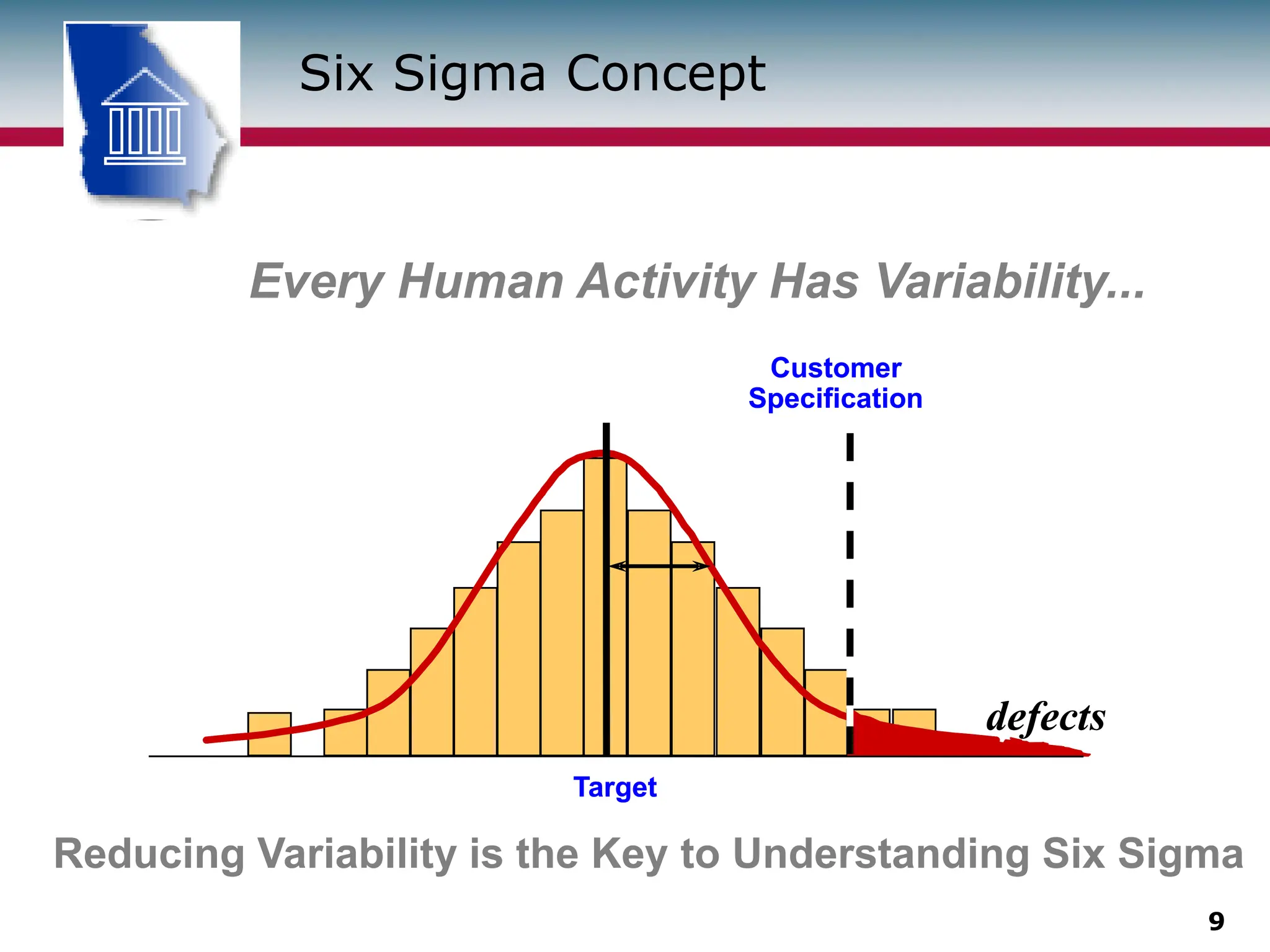 Six Sigma Concept

Every Human Activity Has Variability...

Customer Specification

defects

Target

Reducing Variability is the Key to Understanding Six Sigma

9